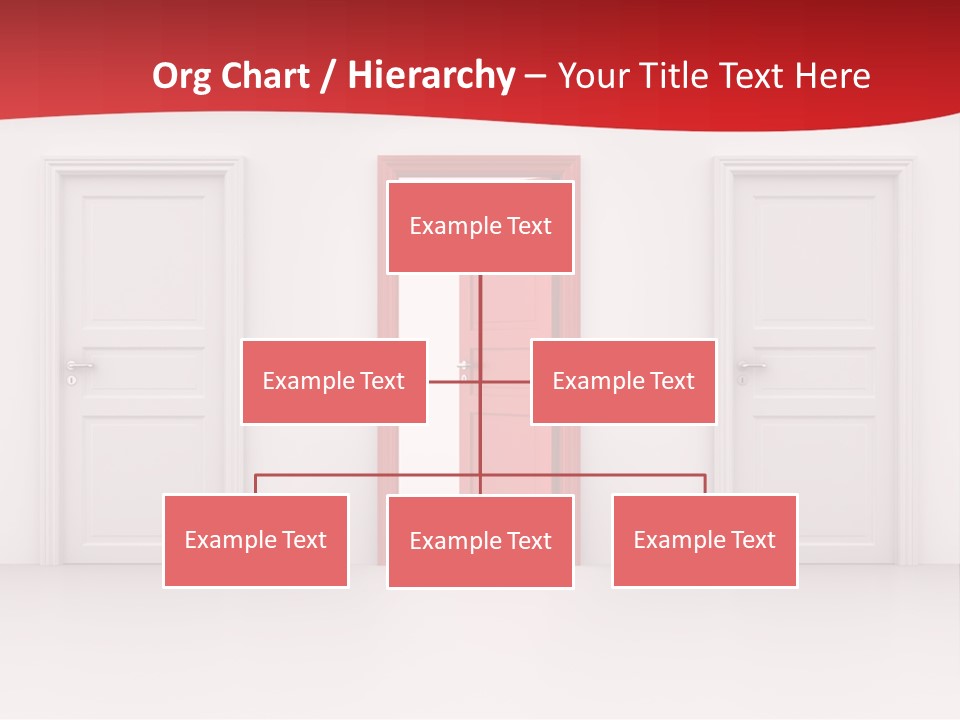 Org Chart / Hierarchy – Your Title Text Here

Example Text

Example Text

Example Text

Example Text

Example Text

Example Text